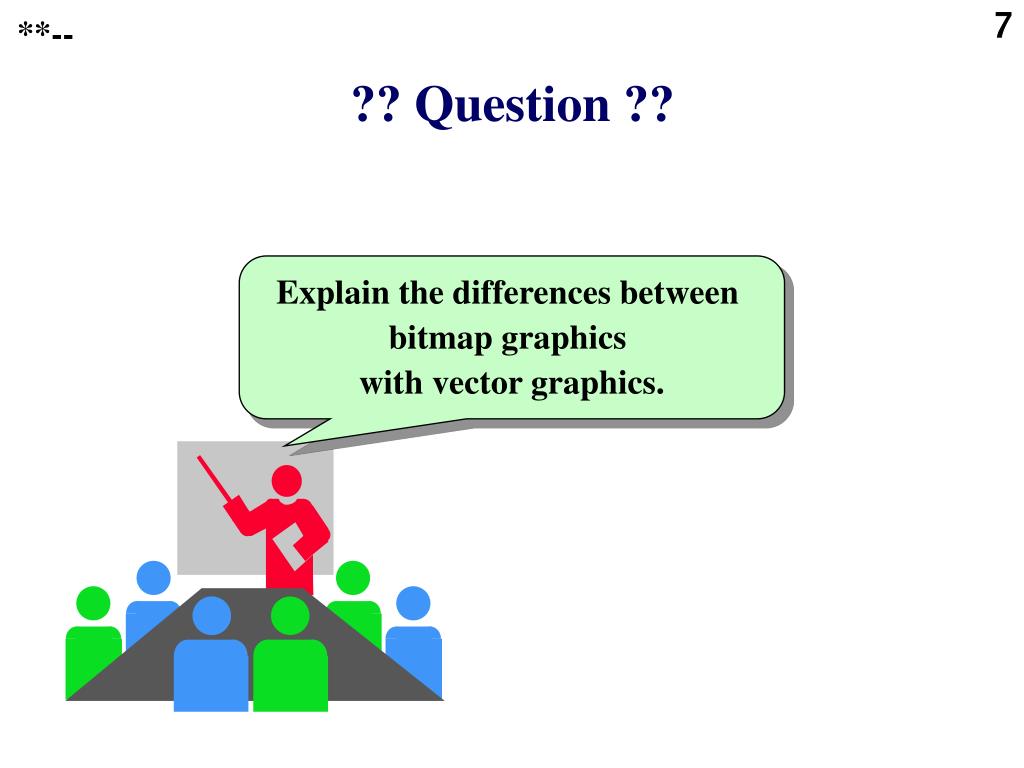 **--

7

?? Question ??

Explain the differences between bitmap graphics with vector graphics.